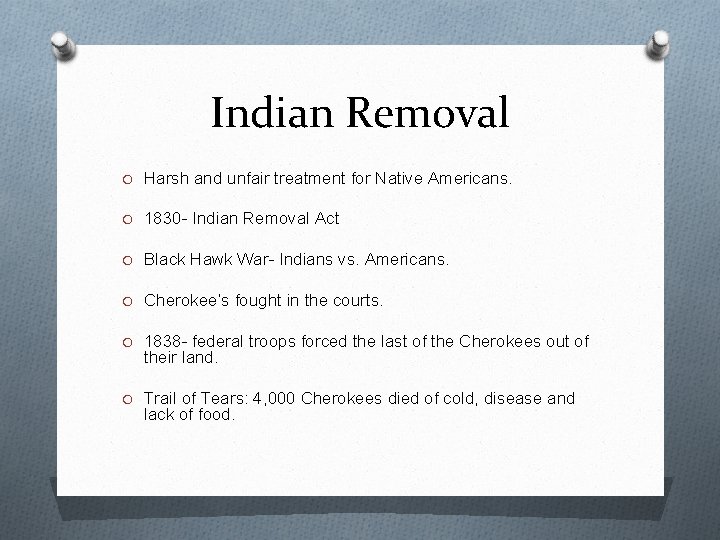 Indian Removal

Harsh and unfair treatment for Native Americans.

1830- Indian Removal Act

Black Hawk War- Indians vs. Americans.

Cherokee's fought in the courts.

1838- federal troops forced the last of the Cherokees out of their land.

Trail of Tears: 4,000 Cherokees died of cold, disease and lack of food.